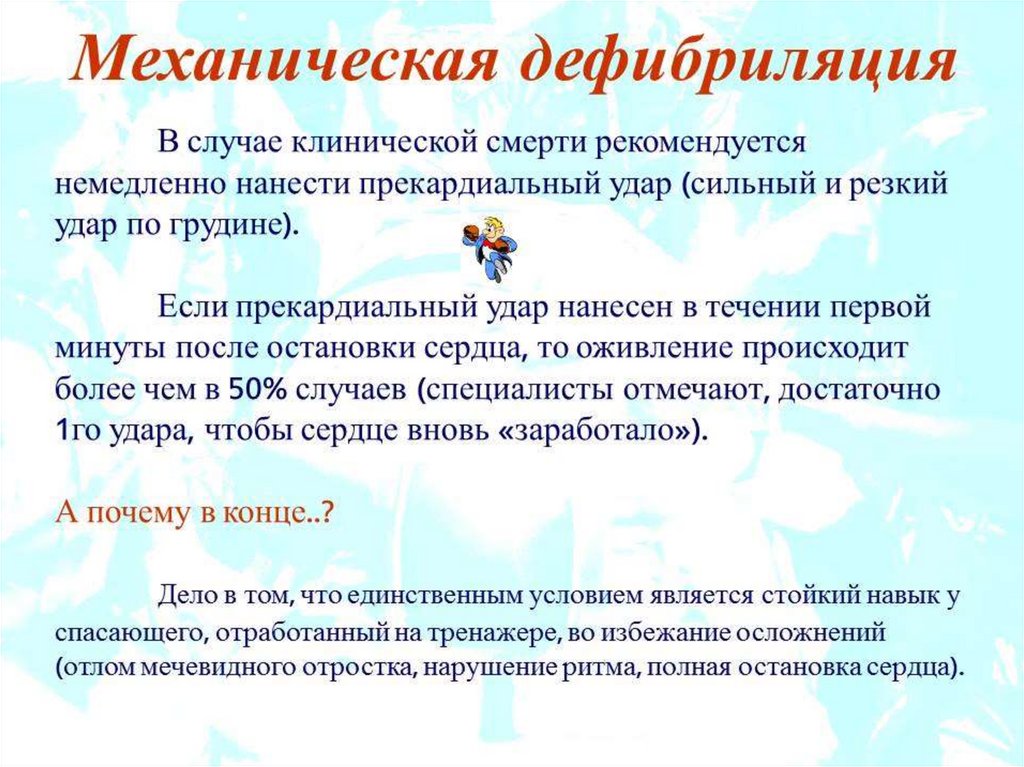 Механическая дефибриляция

В случае клинической смерти рекомендуется немедленно нанести прекардиальный удар (сильный и резкий удар по грудине).

Если прекардиальный удар нанесен в течении первой минуты после остановки сердца, то оживление происходит более чем в 50% случаев (специалисты отмечают, достаточно 1го удара, чтобы сердце вновь «заработало»).

А почему в конце..?

Дело в том, что единственным условием является стойкий навык у спасающего, отработанный на тренажере, во избежание осложнений (отлом мечевидного отростка, нарушение ритма, полная остановка сердца).